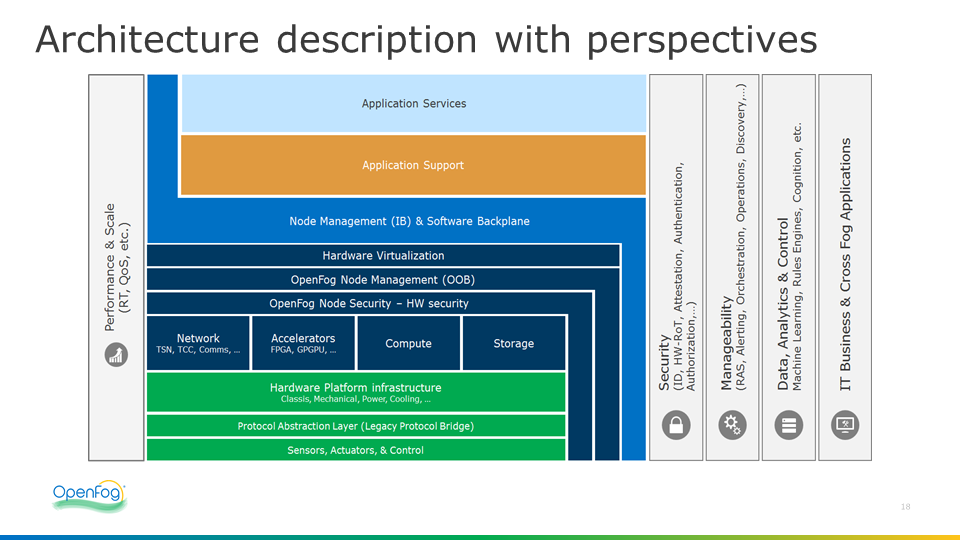 Architecture description with perspectives

Performance & Scale
(RT, QoS, etc.)

Application Services

Application Support

Node Management (IB) & Software Backplane

Hardware Virtualization

OpenFog Node Management (OOB)

OpenFog Node Security – HW security

Network
TSN, TCC, Comms, ...

Accelerators
FPGA, GPGPU, ...

Compute

Storage

Hardware Platform infrastructure
Classis, Mechanical, Power, Cooling, ...

Protocol Abstraction Layer (Legacy Protocol Bridge)

Sensors, Actuators, & Control

Security
(ID, HW-RoT, Attestation, Authentication, Authorization,...)

Manageability
(RAS, Alerting, Orchestration, Operations, Discovery,...)

Data, Analytics & Control
Machine Learning, Rules Engines, Cognition, etc.

IT Business & Cross Fog Applications

OpenFog

18